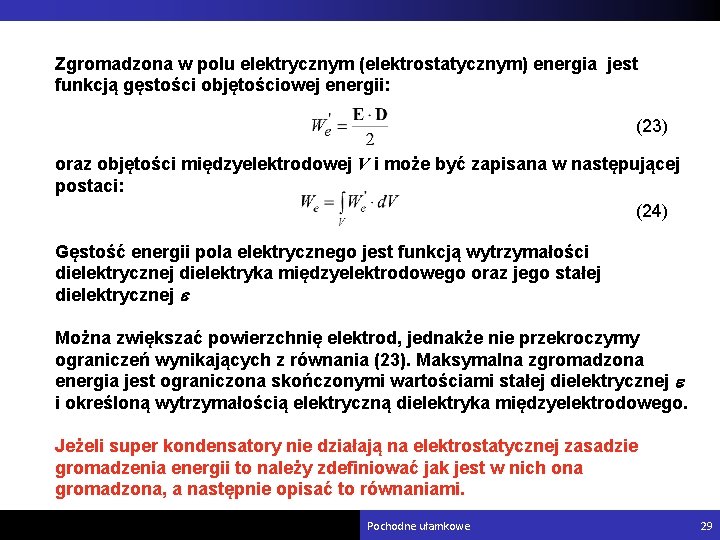 Zgromadzona w polu elektrycznym (elektrostatycznym) energia jest funkcją gęstości objętościowej energii:

$W_e' = \frac{\mathbf{E} \cdot \mathbf{D}}{2}$ (23)

oraz objętości międzyelektrodowej $V$ i może być zapisana w następującej postaci:

$W_e = \int_V W_e' \cdot dV$ (24)

Gęstość energii pola elektrycznego jest funkcją wytrzymałości dielektrycznej dielektryka międzyelektrodowego oraz jego stałej dielektrycznej $\varepsilon$

Można zwiększać powierzchnię elektrod, jednakże nie przekroczymy ograniczeń wynikających z równania (23). Maksymalna zgromadzona energia jest ograniczona skończonymi wartościami stałej dielektrycznej $\varepsilon$ i określoną wytrzymałością elektryczną dielektryka międzyelektrodowego.

Jeżeli super kondensatory nie działają na elektrostatycznej zasadzie gromadzenia energii to należy zdefiniować jak jest w nich ona gromadzona, a następnie opisać to równaniami.

Pochodne ułamkowe

29